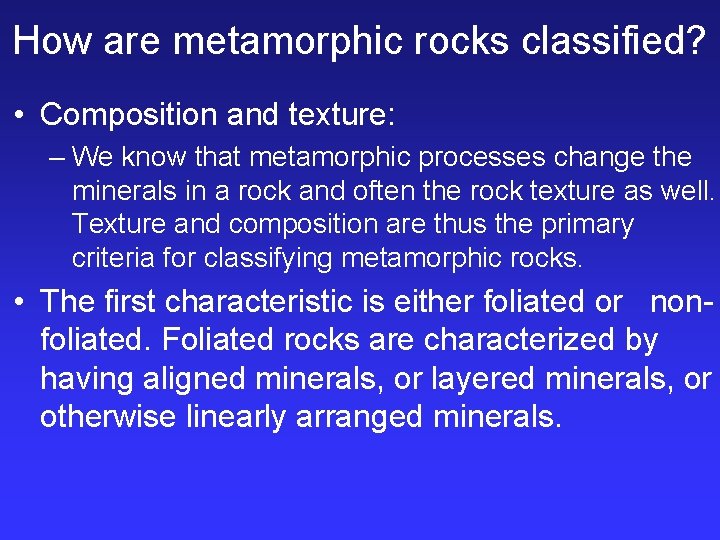 How are metamorphic rocks classified?

• Composition and texture:

– We know that metamorphic processes change the minerals in a rock and often the rock texture as well. Texture and composition are thus the primary criteria for classifying metamorphic rocks.

• The first characteristic is either foliated or non-foliated. Foliated rocks are characterized by having aligned minerals, or layered minerals, or otherwise linearly arranged minerals.